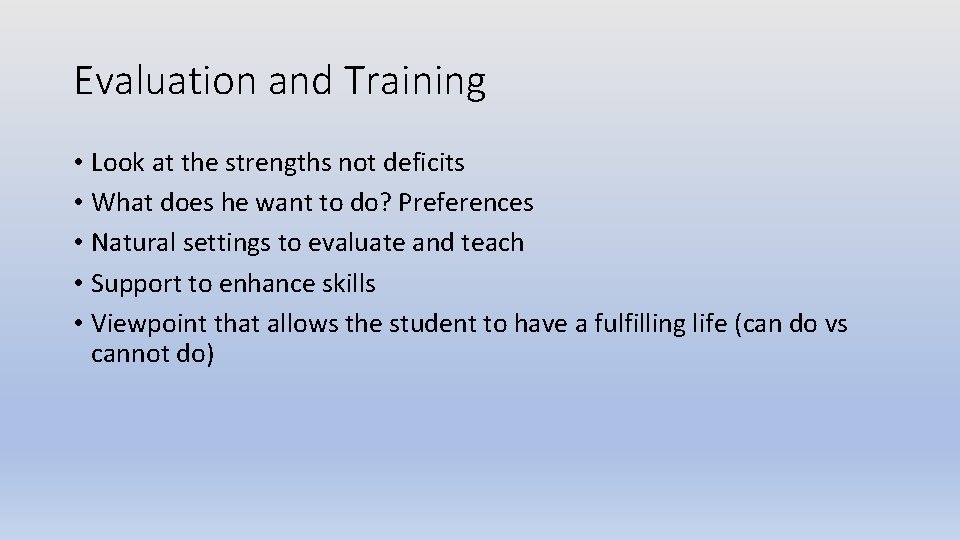 Evaluation and Training

• Look at the strengths not deficits
• What does he want to do? Preferences
• Natural settings to evaluate and teach
• Support to enhance skills
• Viewpoint that allows the student to have a fulfilling life (can do vs cannot do)